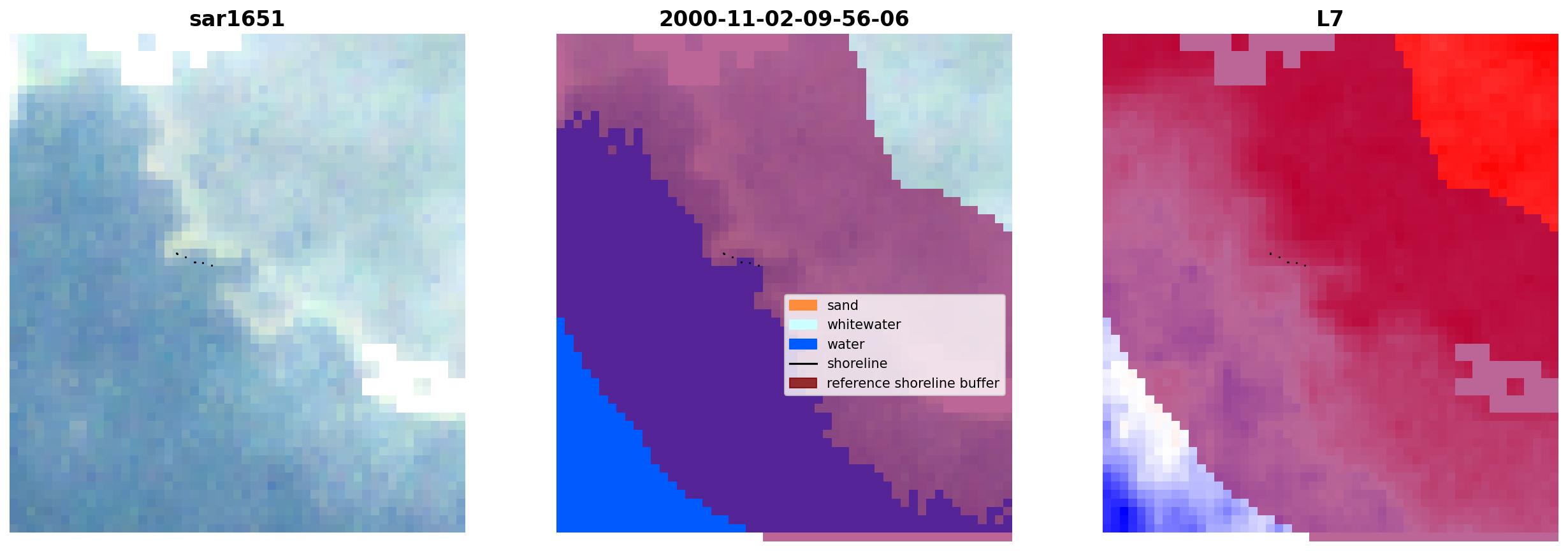 sar1651

2000-11-02-09-56-06

sand
whitewater
water
shoreline
reference shoreline buffer

L7